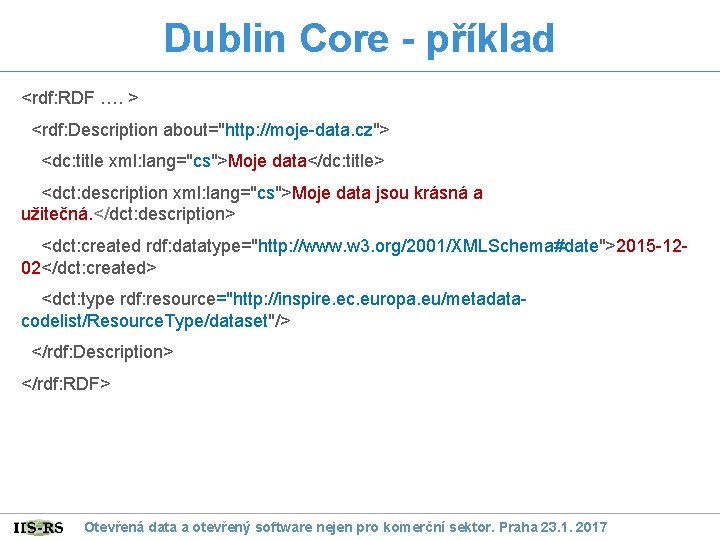 Dublin Core - příklad

<rdf:RDF …. >

<rdf:Description about="http://moje-data.cz">

<dc:title xml:lang="cs">Moje data</dc:title>

<dct:description xml:lang="cs">Moje data jsou krásná a užitečná.</dct:description>

<dct:created rdf:datatype="http://www.w3.org/2001/XMLSchema#date">2015-12-02</dct:created>

<dct:type rdf:resource="http://inspire.ec.europa.eu/metadata-codelist/ResourceType/dataset"/>

</rdf:Description>

</rdf:RDF>

IIS-RS Otevřená data a otevřený software nejen pro komerční sektor. Praha 23.1. 2017